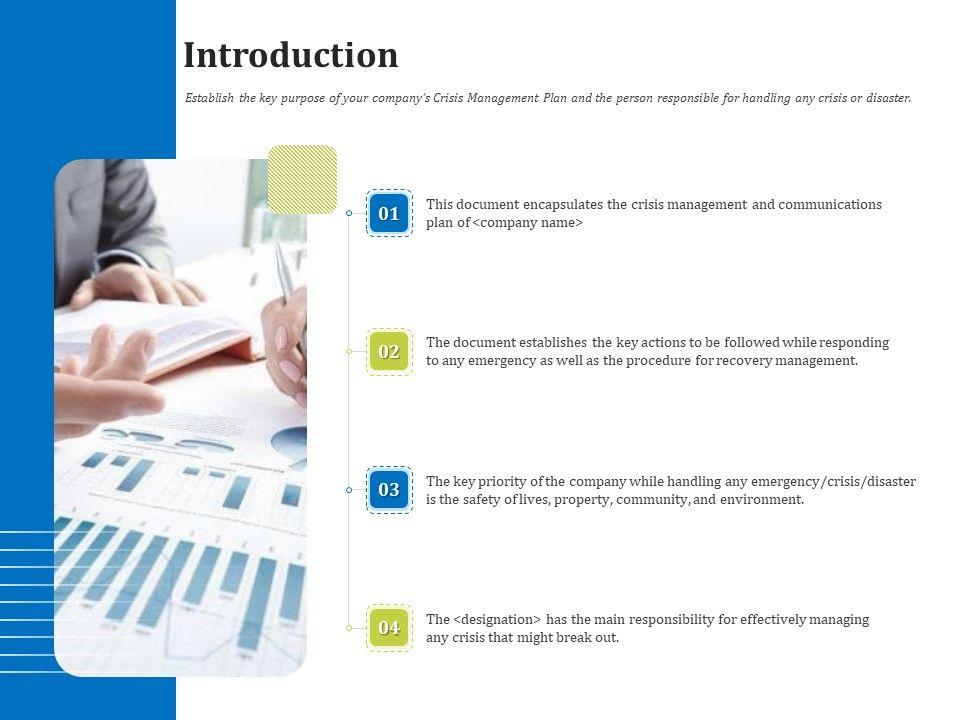 Introduction

Establish the key purpose of your company's Crisis Management Plan and the person responsible for handling any crisis or disaster.

01

This document encapsulates the crisis management and communications plan of <company name>

02

The document establishes the key actions to be followed while responding to any emergency as well as the procedure for recovery management.

03

The key priority of the company while handling any emergency/crisis/disaster is the safety of lives, property, community, and environment.

04

The <designation> has the main responsibility for effectively managing any crisis that might break out.